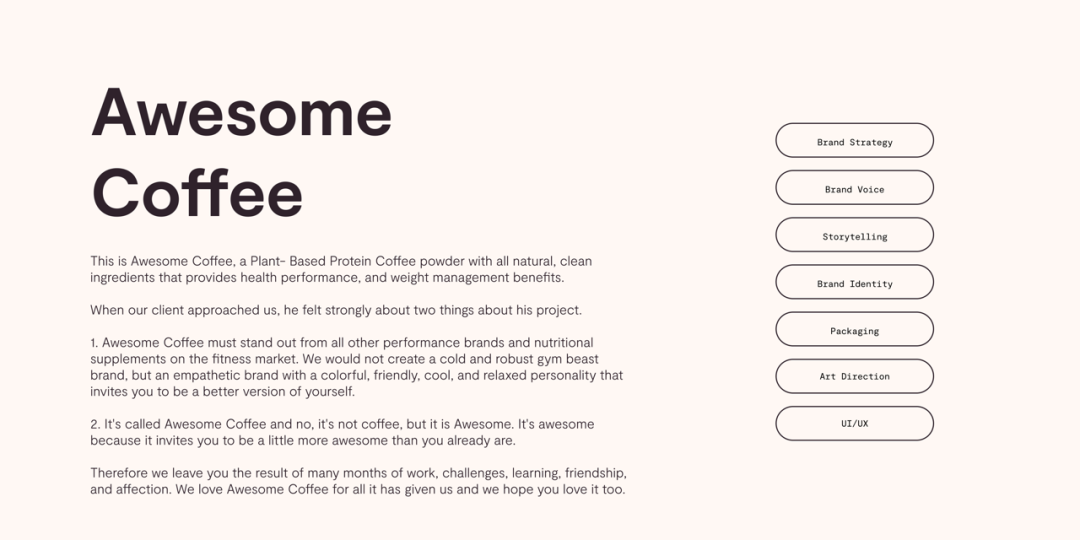 Awesome Coffee

This is Awesome Coffee, a Plant- Based Protein Coffee powder with all natural, clean ingredients that provides health performance, and weight management benefits.

When our client approached us, he felt strongly about two things about his project.

1. Awesome Coffee must stand out from all other performance brands and nutritional supplements on the fitness market. We would not create a cold and robust gym beast brand, but an empathetic brand with a colorful, friendly, cool, and relaxed personality that invites you to be a better version of yourself.

2. It's called Awesome Coffee and no, it's not coffee, but it is Awesome. It's awesome because it invites you to be a little more awesome than you already are.

Therefore we leave you the result of many months of work, challenges, learning, friendship, and affection. We love Awesome Coffee for all it has given us and we hope you love it too.

Brand Strategy

Brand Voice

Storytelling

Brand Identity

Packaging

Art Direction

UI/UX